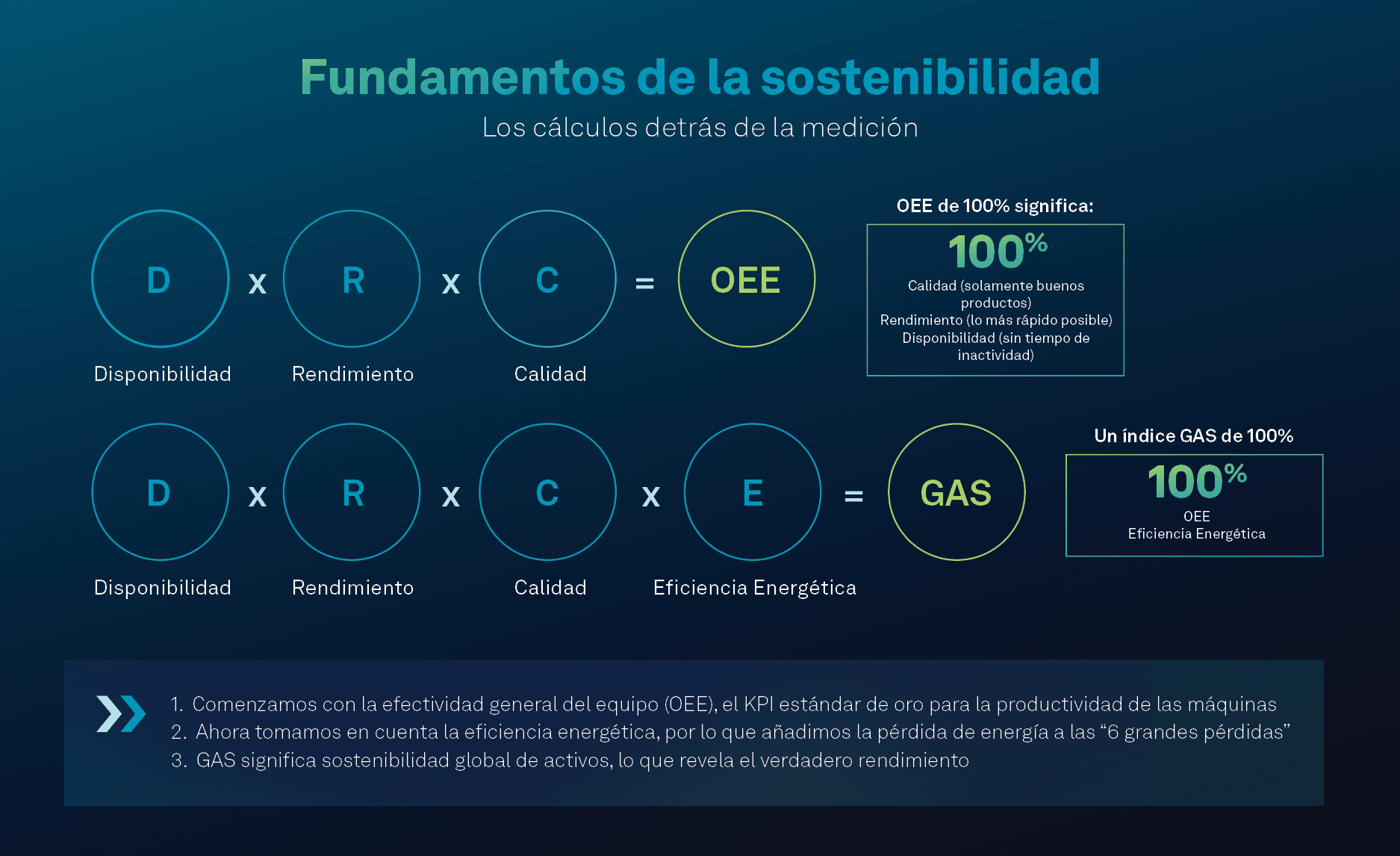 Fundamentos de la sostenibilidad

Los cálculos detrás de la medición

D x R x C = OEE

Disponibilidad Rendimiento Calidad

OEE de 100% significa:

100%

Calidad (solamente buenos productos)
Rendimiento (lo más rápido posible)
Disponibilidad (sin tiempo de inactividad)

D x R x C x E = GAS

Disponibilidad Rendimiento Calidad Eficiencia Energética

Un índice GAS de 100%

100%

OEE
Eficiencia Energética

1. Comenzamos con la efectividad general del equipo (OEE), el KPI estándar de oro para la productividad de las máquinas
2. Ahora tomamos en cuenta la eficiencia energética, por lo que añadimos la pérdida de energía a las “6 grandes pérdidas”
3. GAS significa sostenibilidad global de activos, lo que revela el verdadero rendimiento